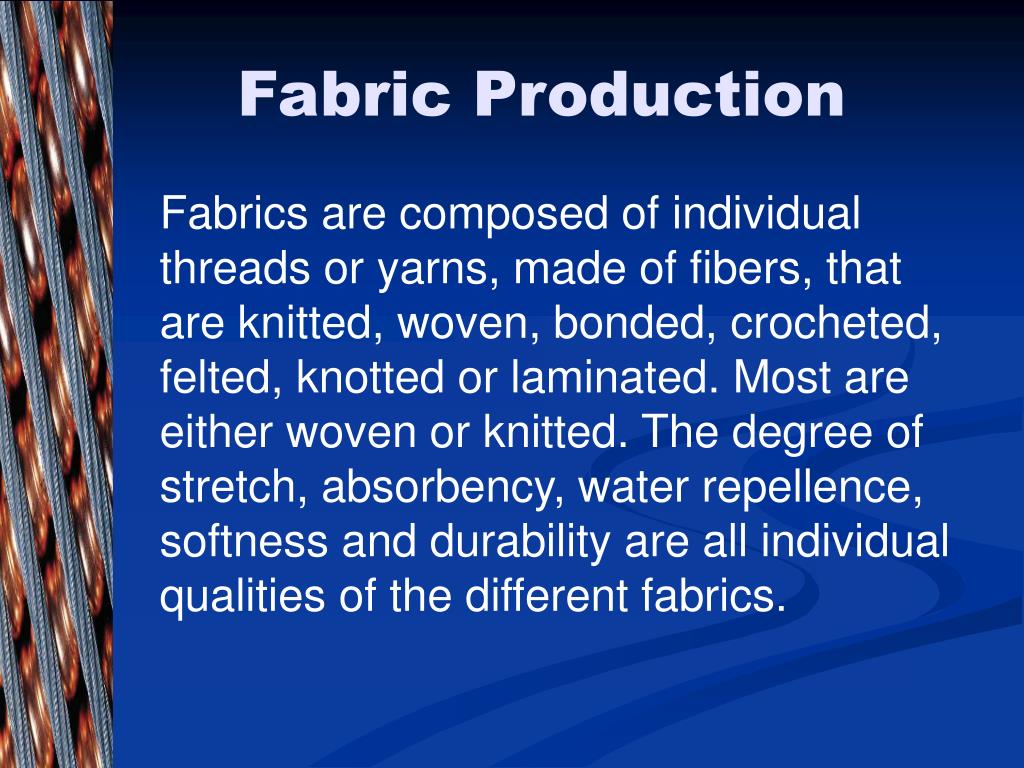 Fabric Production

Fabrics are composed of individual threads or yarns, made of fibers, that are knitted, woven, bonded, crocheted, felted, knotted or laminated. Most are either woven or knitted. The degree of stretch, absorbency, water repellence, softness and durability are all individual qualities of the different fabrics.